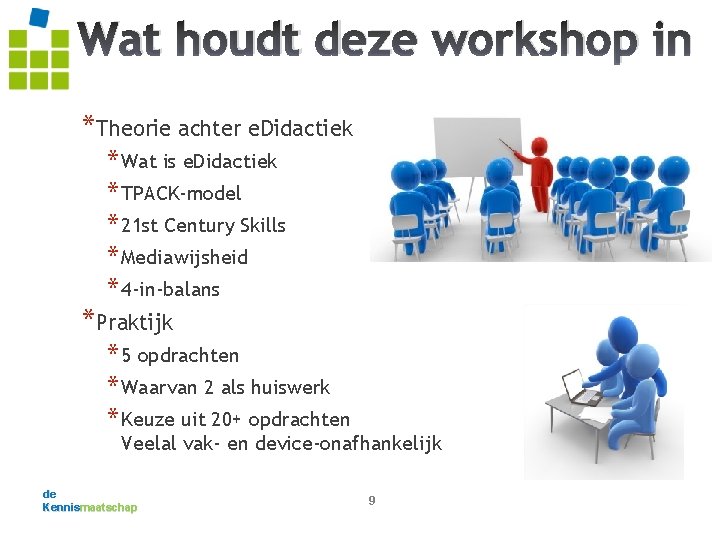 Wat houdt deze workshop in

*Theorie achter eDidactiek
*Wat is eDidactiek
*TPACK-model
*21st Century Skills
*Mediawijsheid
*4-in-balans
*Praktijk
*5 opdrachten
*Waarvan 2 als huiswerk
*Keuze uit 20+ opdrachten
Veelal vak- en device-onafhankelijk

de Kennismaatschap

9